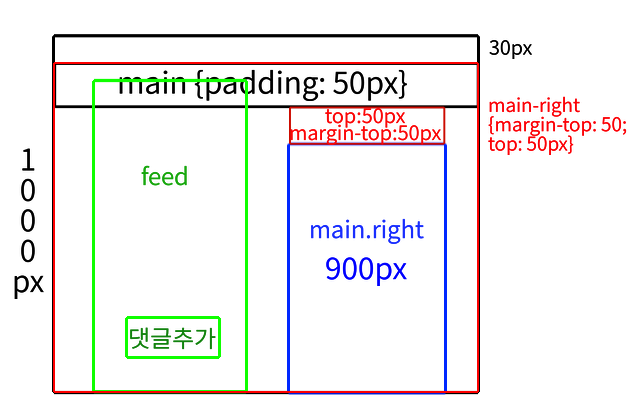 30px

main {padding: 50px}

main-right {margin-top: 50; top: 50px}

top:50px
margin-top:50px

1
0
0
0
px

feed

main.right
900px

댓글추가